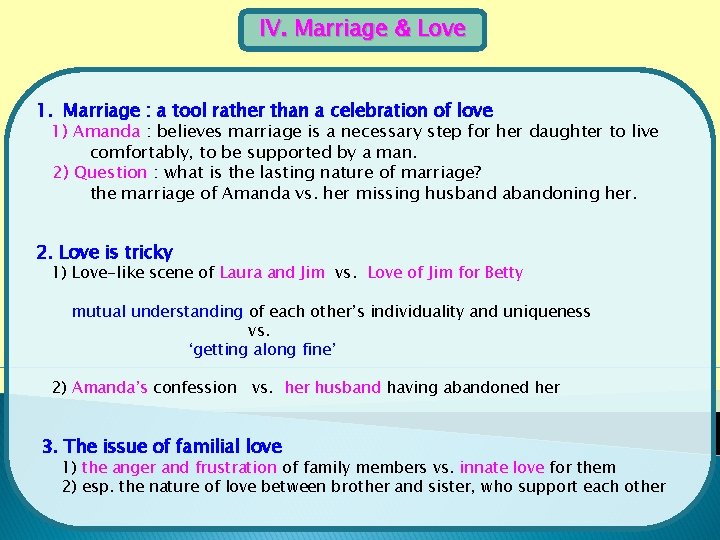 IV. Marriage & Love

1. Marriage : a tool rather than a celebration of love
1) Amanda : believes marriage is a necessary step for her daughter to live comfortably, to be supported by a man.
2) Question : what is the lasting nature of marriage?
the marriage of Amanda vs. her missing husband abandoning her.

2. Love is tricky
1) Love-like scene of Laura and Jim vs. Love of Jim for Betty

mutual understanding of each other's individuality and uniqueness
vs.
'getting along fine'

2) Amanda's confession vs. her husband having abandoned her

3. The issue of familial love
1) the anger and frustration of family members vs. innate love for them
2) esp. the nature of love between brother and sister, who support each other